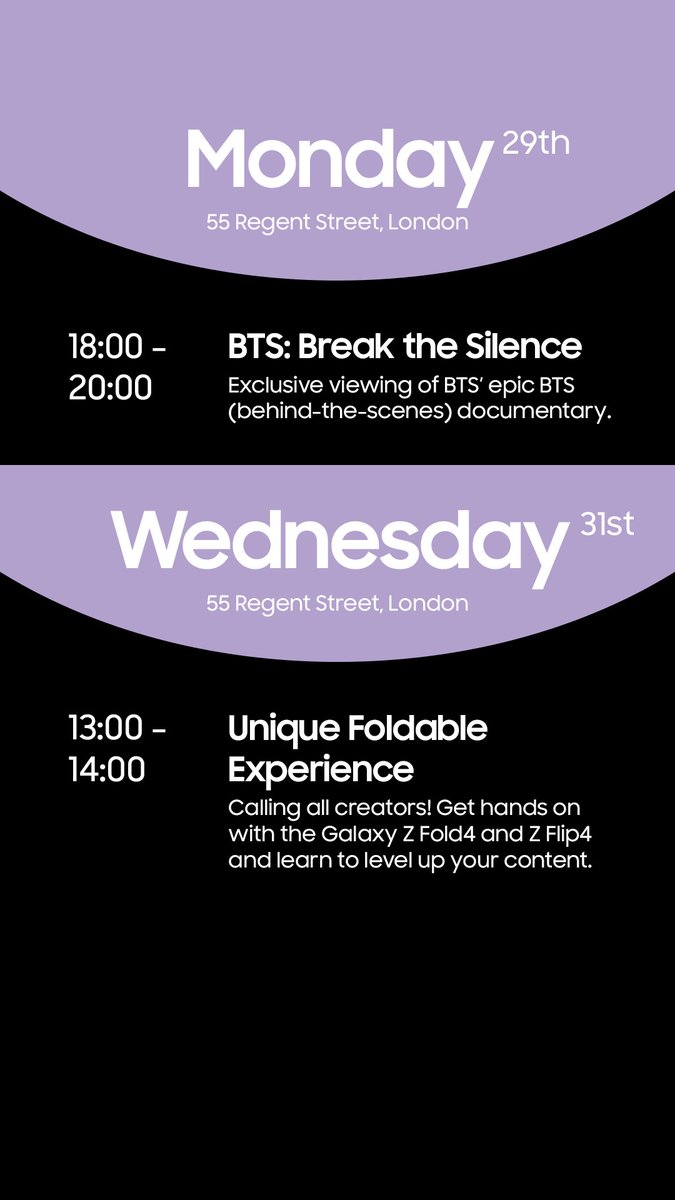 Monday 29th
55 Regent Street, London

18:00 - 20:00

BTS: Break the Silence
Exclusive viewing of BTS' epic BTS (behind-the-scenes) documentary.

Wednesday 31st
55 Regent Street, London

13:00 - 14:00

Unique Foldable Experience
Calling all creators! Get hands on with the Galaxy Z Fold4 and Z Flip4 and learn to level up your content.